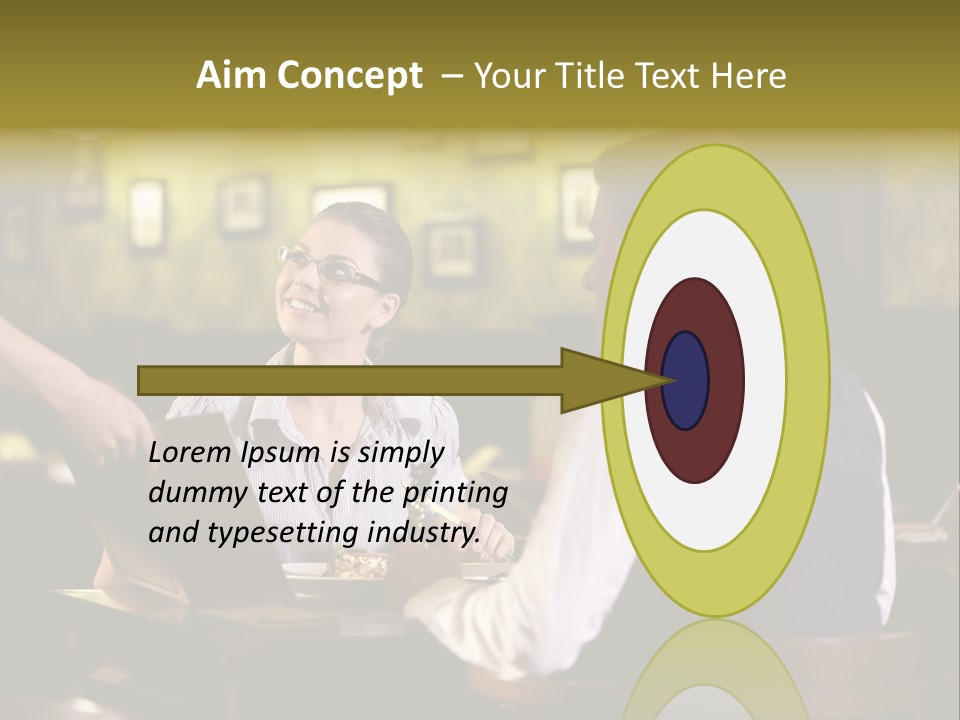 Aim Concept – Your Title Text Here

Lorem Ipsum is simply dummy text of the printing and typesetting industry.